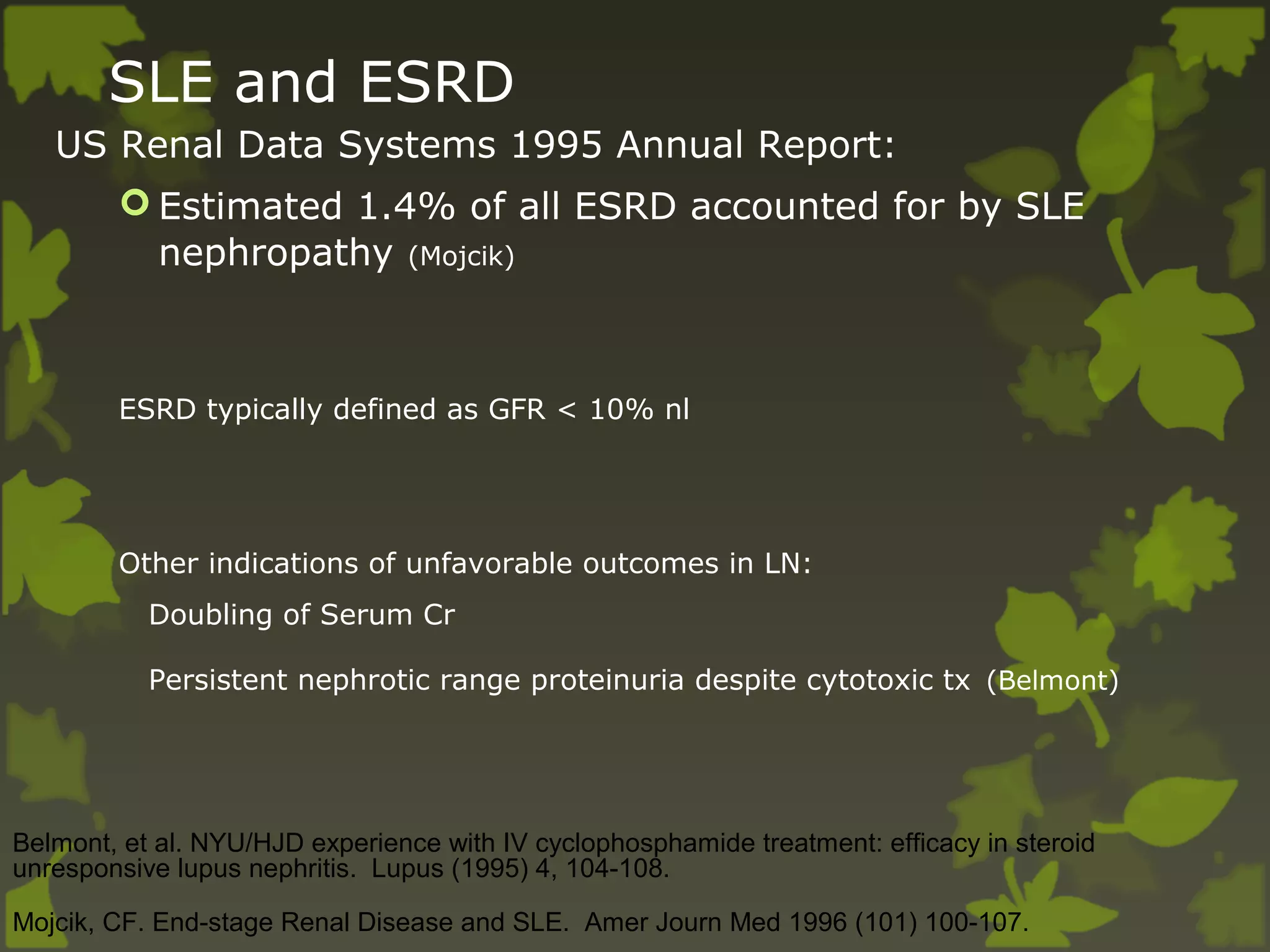 SLE and ESRD

US Renal Data Systems 1995 Annual Report:

Estimated 1.4% of all ESRD accounted for by SLE nephropathy (Mojcik)

ESRD typically defined as GFR < 10% nl

Other indications of unfavorable outcomes in LN:

Doubling of Serum Cr

Persistent nephrotic range proteinuria despite cytotoxic tx (Belmont)

Belmont, et al. NYU/HJD experience with IV cyclophosphamide treatment: efficacy in steroid unresponsive lupus nephritis. Lupus (1995) 4, 104-108.

Mojcik, CF. End-stage Renal Disease and SLE. Amer Journ Med 1996 (101) 100-107.